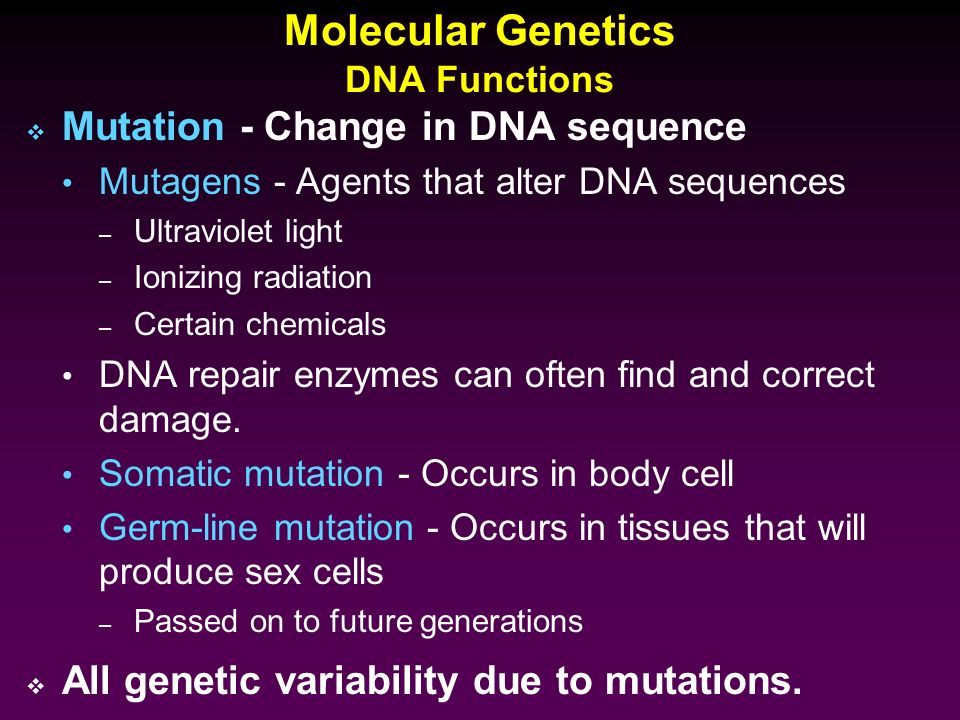 Molecular Genetics
DNA Functions

❖ Mutation - Change in DNA sequence
• Mutagens - Agents that alter DNA sequences
– Ultraviolet light
– Ionizing radiation
– Certain chemicals
• DNA repair enzymes can often find and correct damage.
• Somatic mutation - Occurs in body cell
• Germ-line mutation - Occurs in tissues that will produce sex cells
– Passed on to future generations

❖ All genetic variability due to mutations.